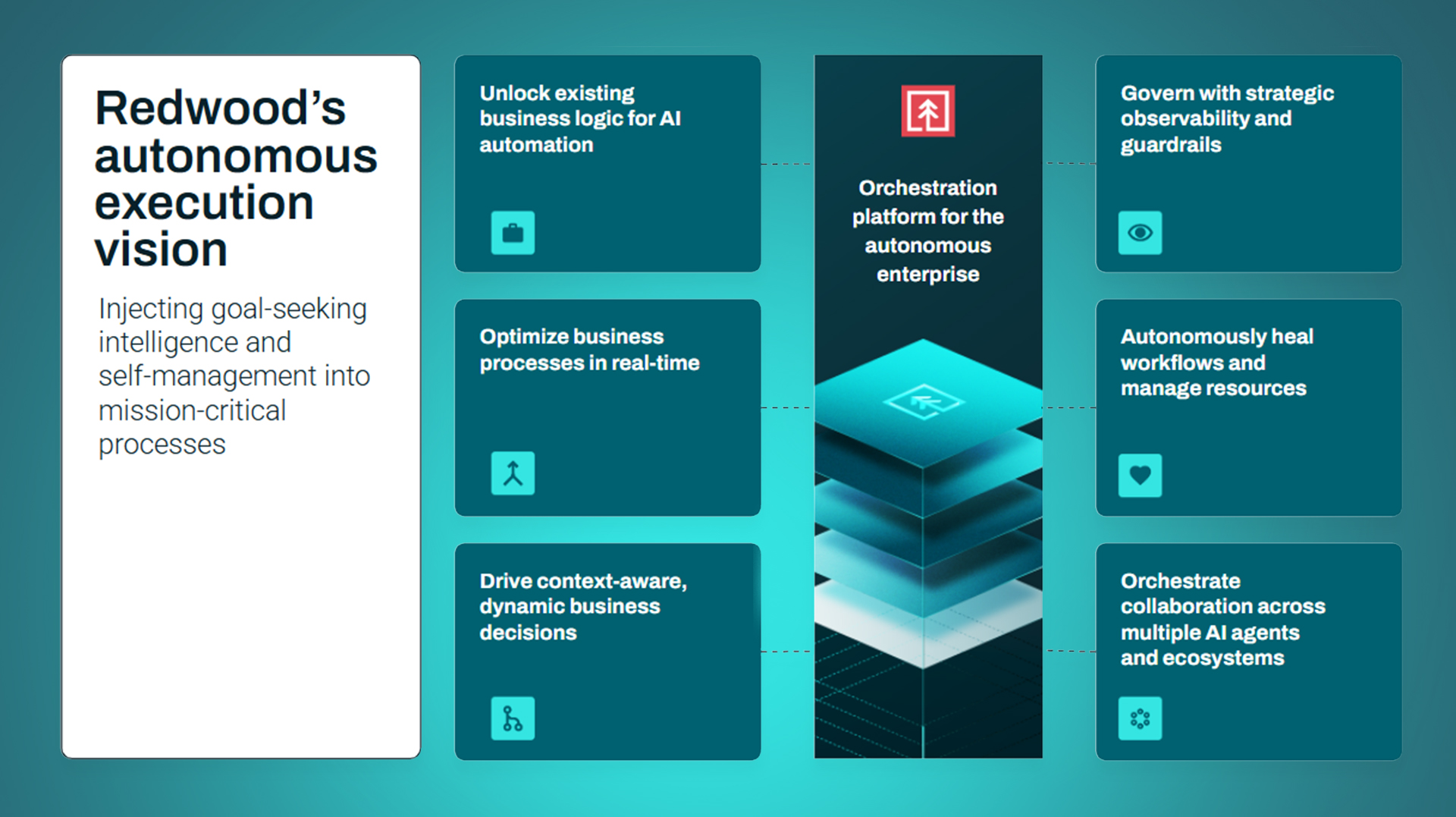 Redwood's autonomous execution vision

Injecting goal-seeking intelligence and self-management into mission-critical processes

Unlock existing business logic for AI automation

Optimize business processes in real-time

Drive context-aware, dynamic business decisions

Orchestration platform for the autonomous enterprise

Govern with strategic observability and guardrails

Autonomously heal workflows and manage resources

Orchestrate collaboration across multiple AI agents and ecosystems